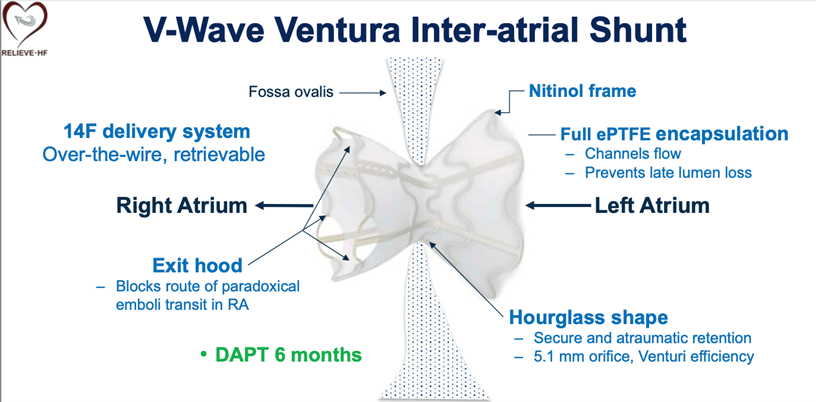 RELIEVE-HF

V-Wave Ventura Inter-atrial Shunt

Fossa ovalis

Nitinol frame

14F delivery system
Over-the-wire, retrievable

Full ePTFE encapsulation
– Channels flow
– Prevents late lumen loss

Right Atrium

Left Atrium

Exit hood
– Blocks route of paradoxical emboli transit in RA

Hourglass shape
– Secure and atraumatic retention
– 5.1 mm orifice, Venturi efficiency

• DAPT 6 months